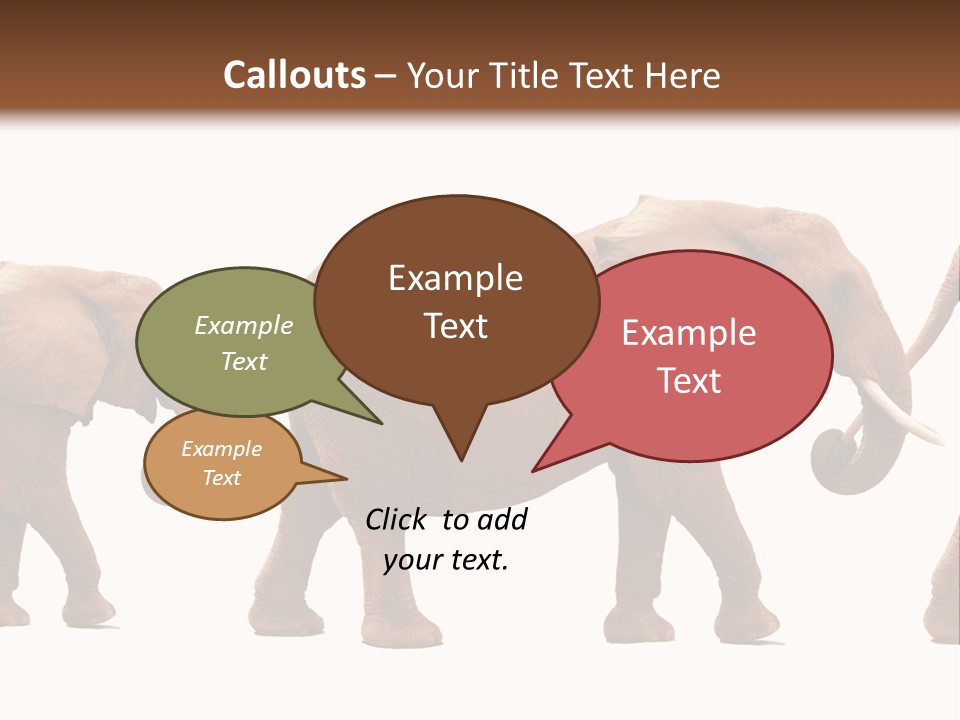 Callouts – Your Title Text Here

Example Text

Example Text

Example Text

Example Text

Click to add your text.